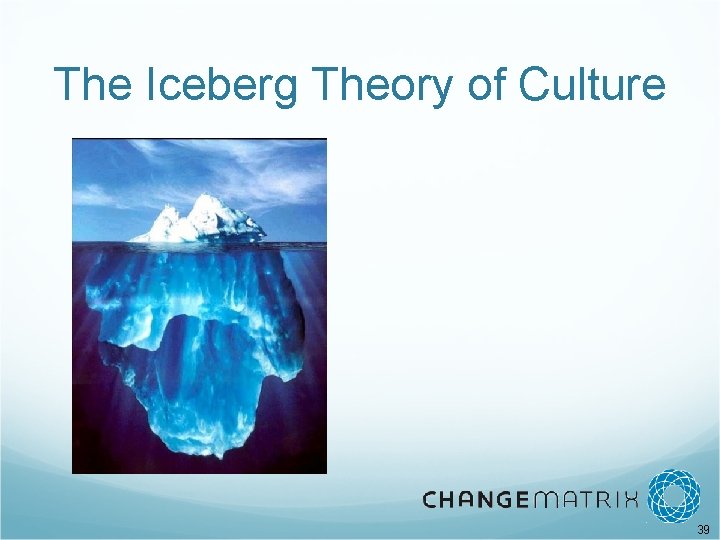 The Iceberg Theory of Culture

CHANGEMATRIX

39